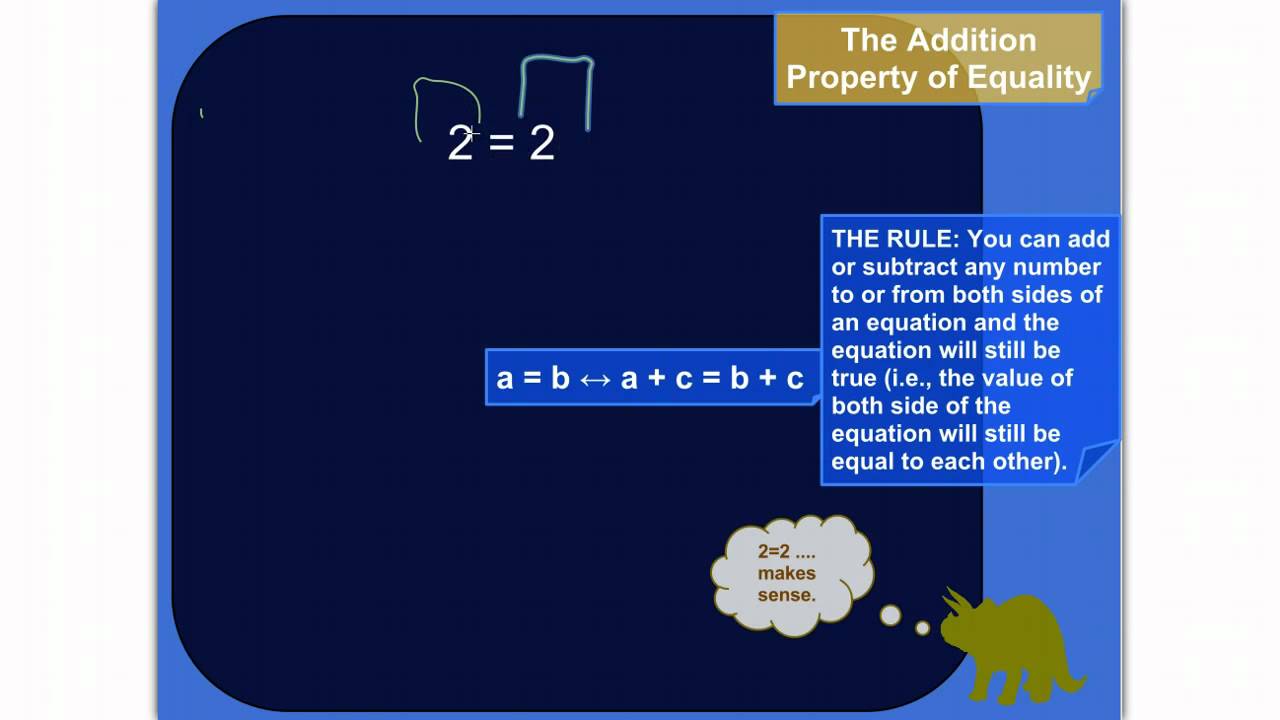 The Addition Property of Equality

$2 = 2$

THE RULE: You can add or subtract any number to or from both sides of an equation and the equation will still be true (i.e., the value of both side of the equation will still be equal to each other).

$a = b \leftrightarrow a + c = b + c$

2=2 .... makes sense.